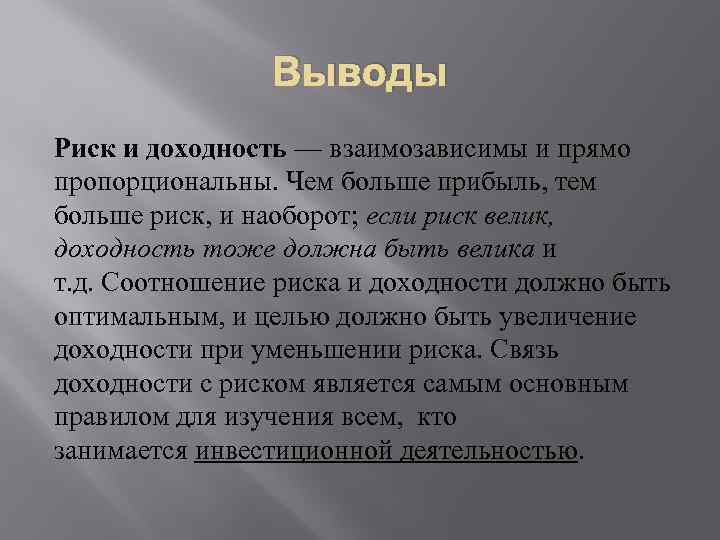 Выводы

Риск и доходность — взаимозависимы и прямо пропорциональны. Чем больше прибыль, тем больше риск, и наоборот; если риск велик, доходность тоже должна быть велика и т.д. Соотношение риска и доходности должно быть оптимальным, и целью должно быть увеличение доходности при уменьшении риска. Связь доходности с риском является самым основным правилом для изучения всем, кто занимается инвестиционной деятельностью.